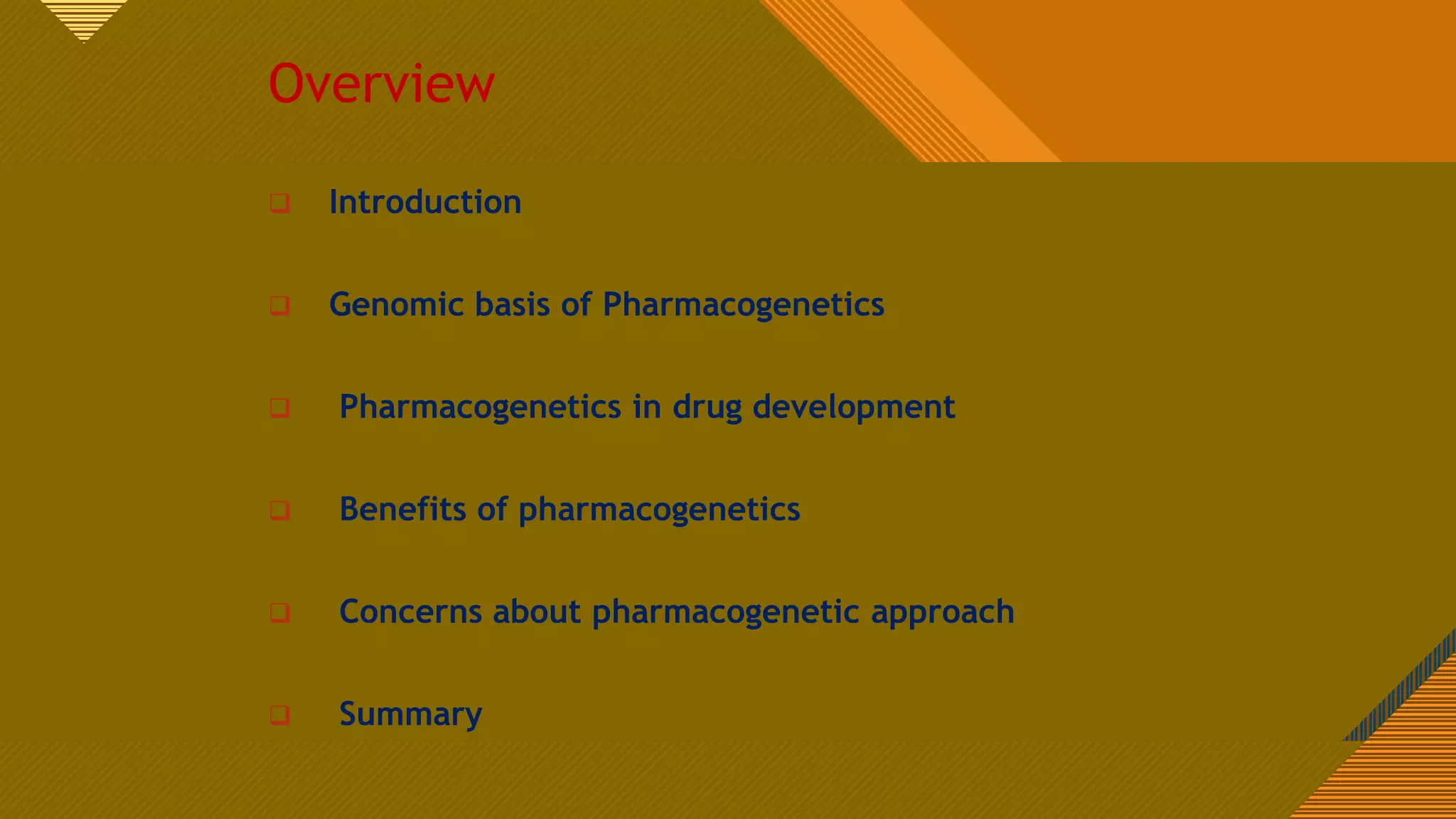 Overview

❑ Introduction

❑ Genomic basis of Pharmacogenetics

❑ Pharmacogenetics in drug development

❑ Benefits of pharmacogenetics

❑ Concerns about pharmacogenetic approach

❑ Summary